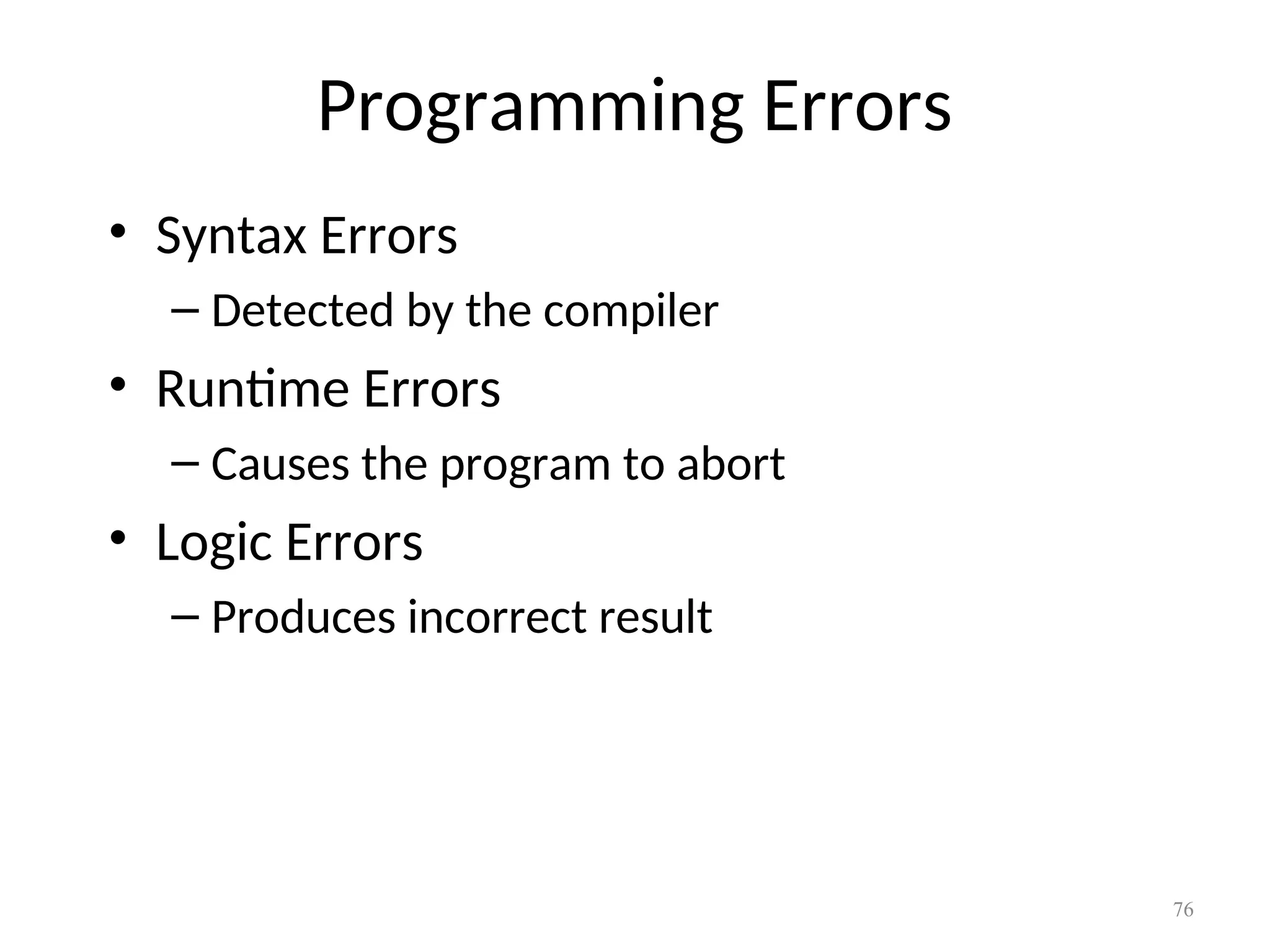 Programming Errors

• Syntax Errors
  – Detected by the compiler
• Runtime Errors
  – Causes the program to abort
• Logic Errors
  – Produces incorrect result

76